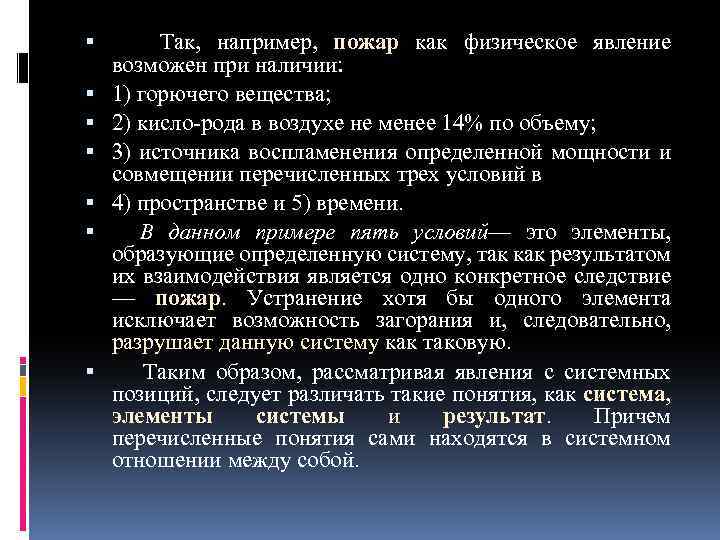 ▪ Так, например, пожар как физическое явление возможен при наличии:

▪ 1) горючего вещества;

▪ 2) кисло-рода в воздухе не менее 14% по объему;

▪ 3) источника воспламенения определенной мощности и совмещении перечисленных трех условий в

▪ 4) пространстве и 5) времени.

▪ В данном примере пять условий— это элементы, образующие определенную систему, так как результатом их взаимодействия является одно конкретное следствие — пожар. Устранение хотя бы одного элемента исключает возможность загорания и, следовательно, разрушает данную систему как таковую.

▪ Таким образом, рассматривая явления с системных позиций, следует различать такие понятия, как система, элементы системы и результат. Причем перечисленные понятия сами находятся в системном отношении между собой.